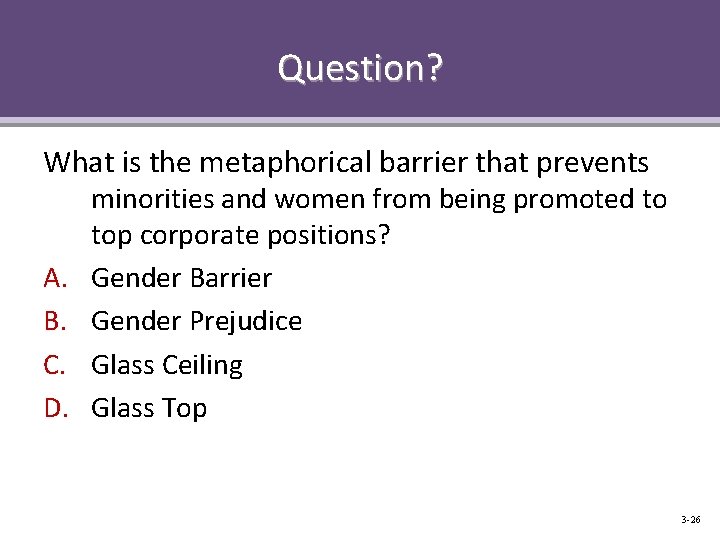 Question?

What is the metaphorical barrier that prevents minorities and women from being promoted to top corporate positions?

A. Gender Barrier

B. Gender Prejudice

C. Glass Ceiling

D. Glass Top

3-26